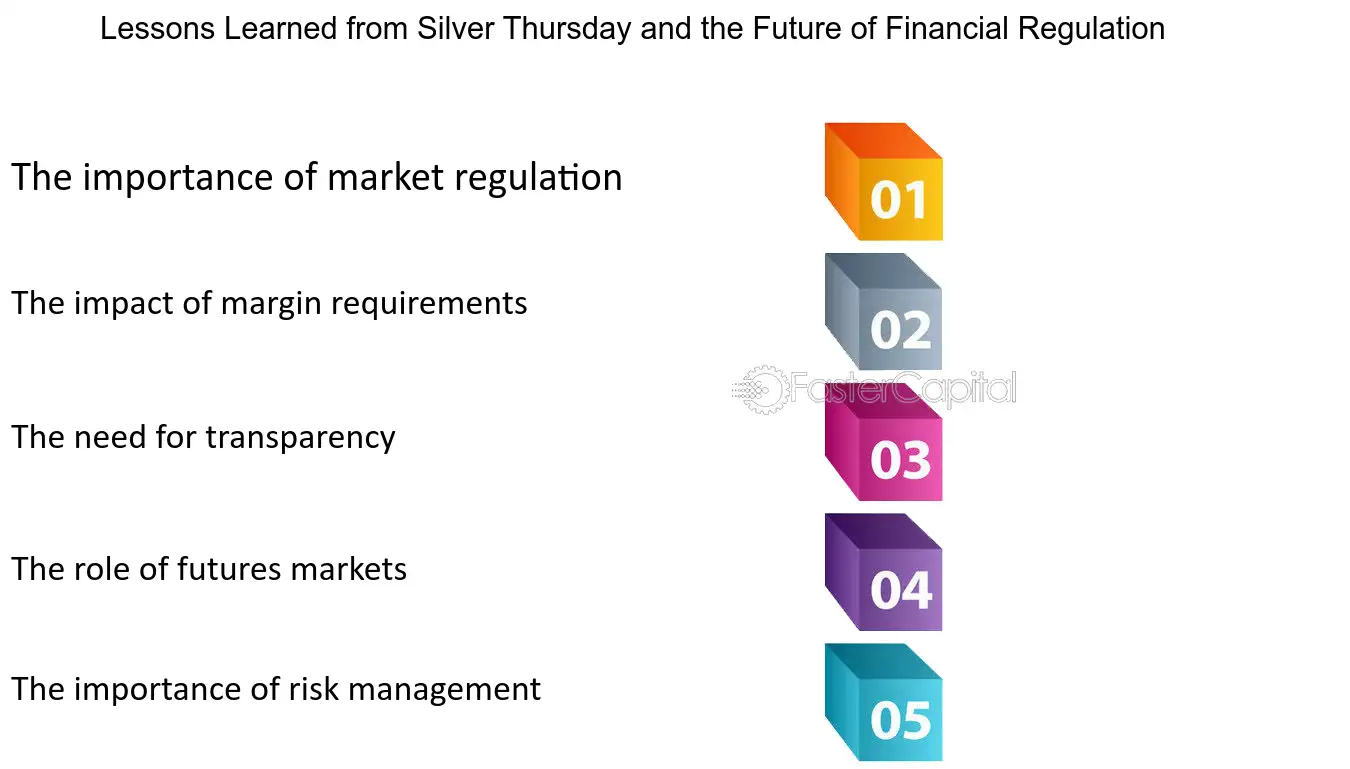 Lessons Learned from Silver Thursday and the Future of Financial Regulation

The importance of market regulation

01

The impact of margin requirements

02

The need for transparency

03

The role of futures markets

04

The importance of risk management

05

FasterCapital